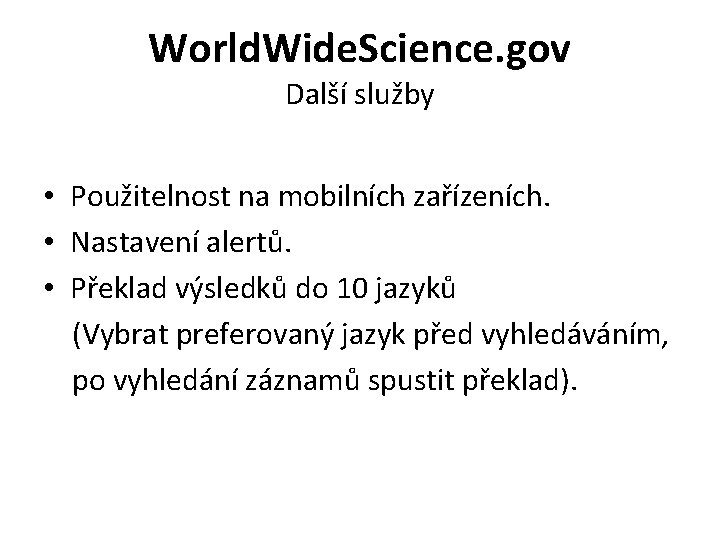 WorldWideScience.gov
Další služby

• Použitelnost na mobilních zařízeních.
• Nastavení alertů.
• Překlad výsledků do 10 jazyků (Vybrat preferovaný jazyk před vyhledáváním, po vyhledání záznamů spustit překlad).